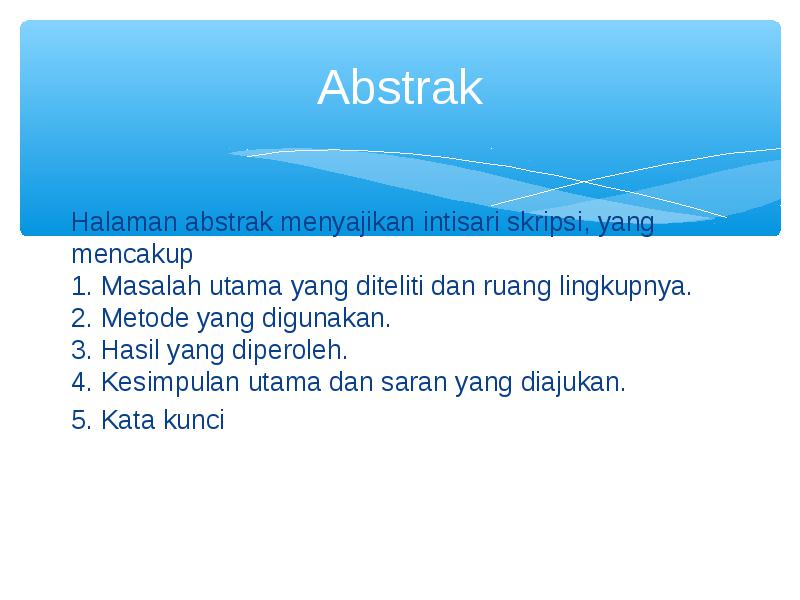 Abstrak

Halaman abstrak menyajikan intisari skripsi, yang mencakup
1. Masalah utama yang diteliti dan ruang lingkupnya.
2. Metode yang digunakan.
3. Hasil yang diperoleh.
4. Kesimpulan utama dan saran yang diajukan.
5. Kata kunci